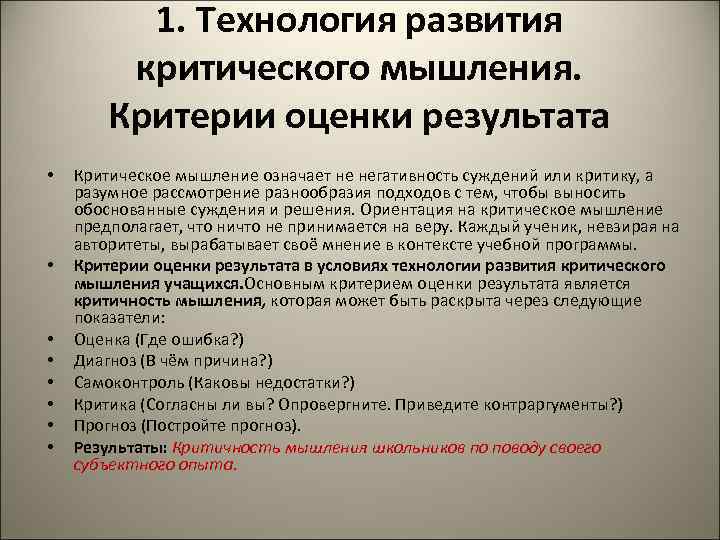 1. Технология развития критического мышления. Критерии оценки результата

• Критическое мышление означает не негативность суждений или критику, а разумное рассмотрение разнообразия подходов с тем, чтобы выносить обоснованные суждения и решения. Ориентация на критическое мышление предполагает, что ничто не принимается на веру. Каждый ученик, невзирая на авторитеты, вырабатывает своё мнение в контексте учебной программы.
• Критерии оценки результата в условиях технологии развития критического мышления учащихся.Основным критерием оценки результата является критичность мышления, которая может быть раскрыта через следующие показатели:
• Оценка (Где ошибка?)
• Диагноз (В чём причина?)
• Самоконтроль (Каковы недостатки?)
• Критика (Согласны ли вы? Опровергните. Приведите контраргументы?)
• Прогноз (Постройте прогноз).
• Результаты: Критичность мышления школьников по поводу своего субъектного опыта.